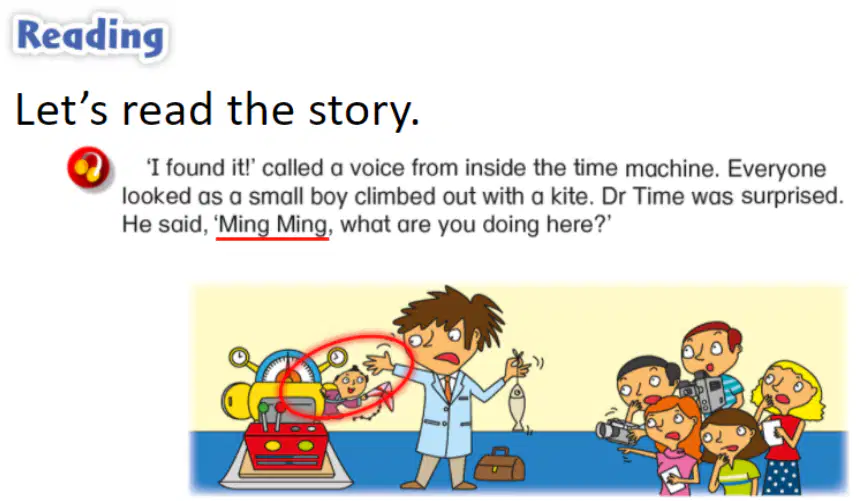 Reading

Let's read the story.

'I found it!' called a voice from inside the time machine. Everyone looked as a small boy climbed out with a kite. Dr Time was surprised. He said, 'Ming Ming, what are you doing here?'